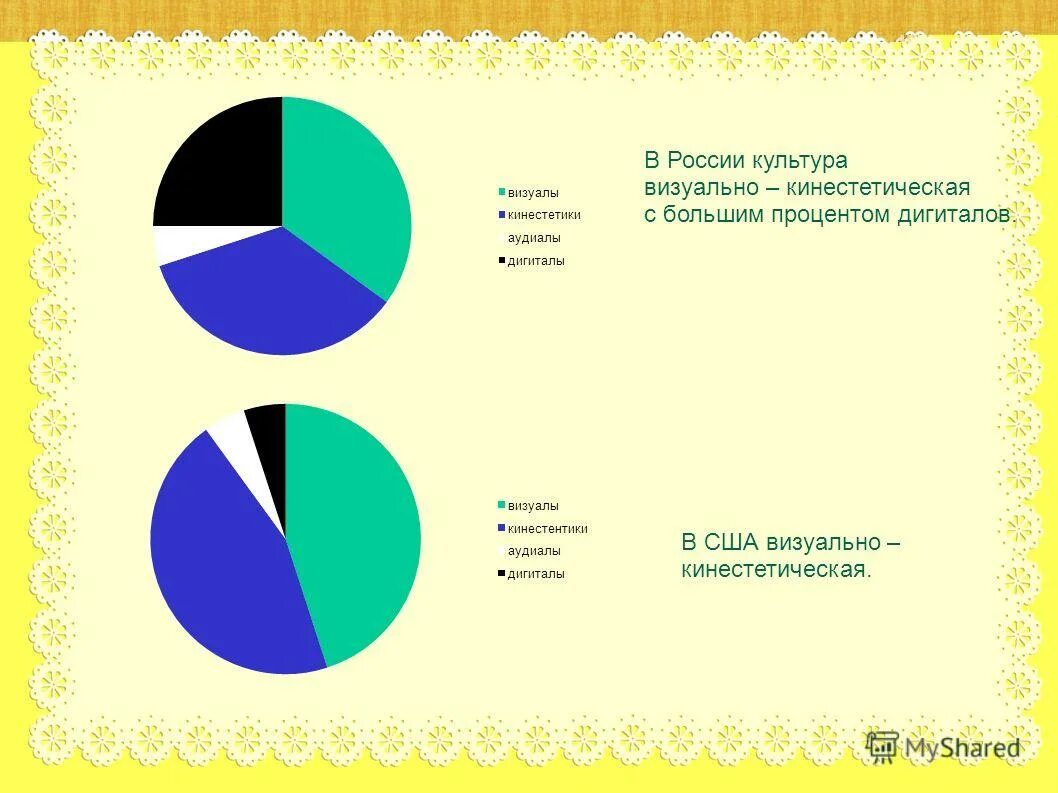 визуалы
кинестетики
аудиалы
дигиталы

В России культура визуально – кинестетическая с большим процентом дигиталов.

визуалы
кинестентики
аудиалы
дигиталы

В США визуально – кинестетическая.

MyShared